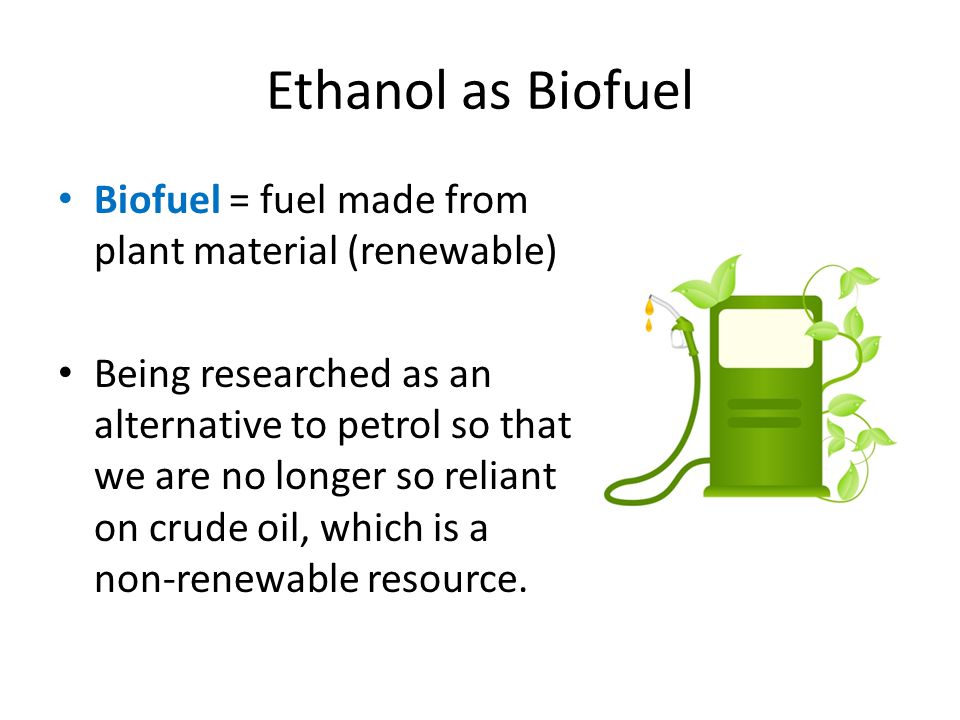 Ethanol as Biofuel

• Biofuel = fuel made from plant material (renewable)

• Being researched as an alternative to petrol so that we are no longer so reliant on crude oil, which is a non-renewable resource.